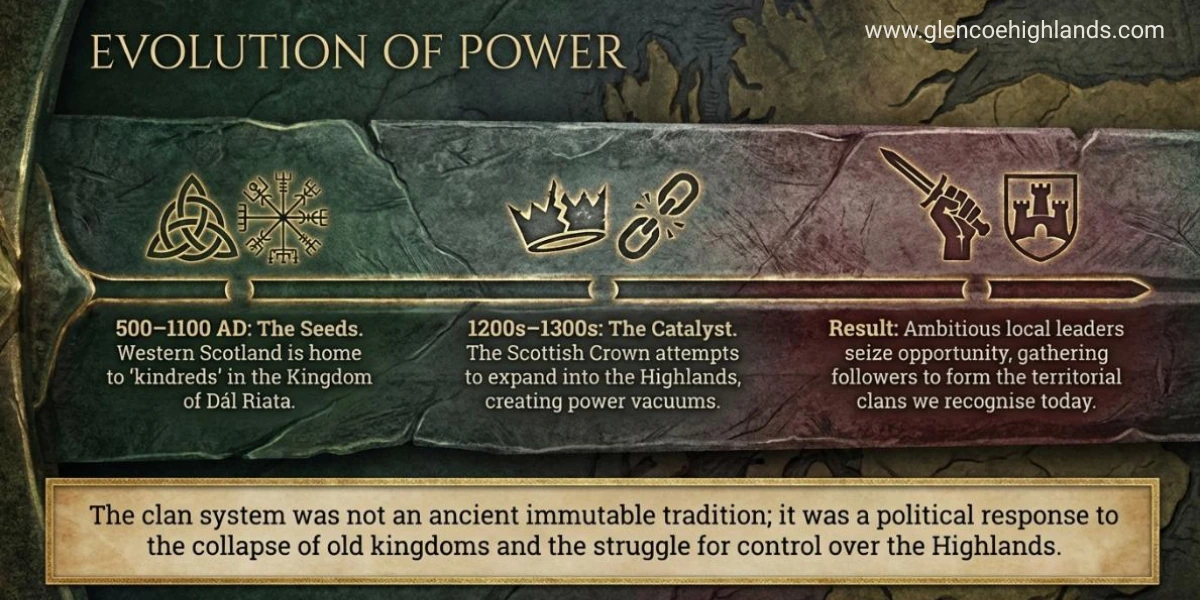 EVOLUTION OF POWER

www.glencoehighlands.com

500–1100 AD: The Seeds. Western Scotland is home to 'kindreds' in the Kingdom of Dál Riata.

1200s–1300s: The Catalyst. The Scottish Crown attempts to expand into the Highlands, creating power vacuums.

Result: Ambitious local leaders seize opportunity, gathering followers to form the territorial clans we recognise today.

The clan system was not an ancient immutable tradition; it was a political response to the collapse of old kingdoms and the struggle for control over the Highlands.